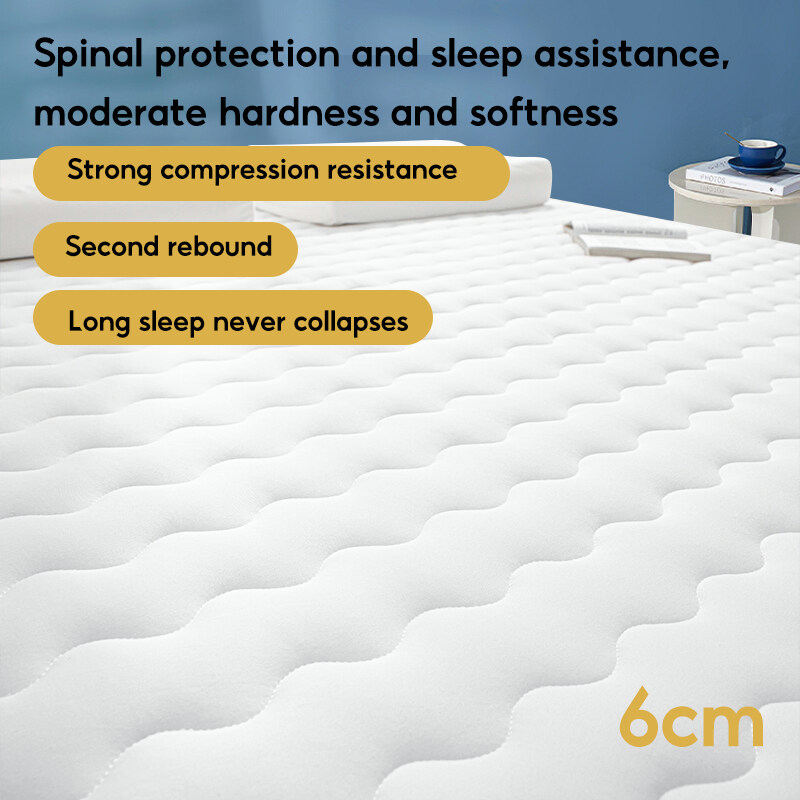 Spinal protection and sleep assistance, moderate hardness and softness

Strong compression resistance

Second rebound

Long sleep never collapses

PHOTOS

6cm